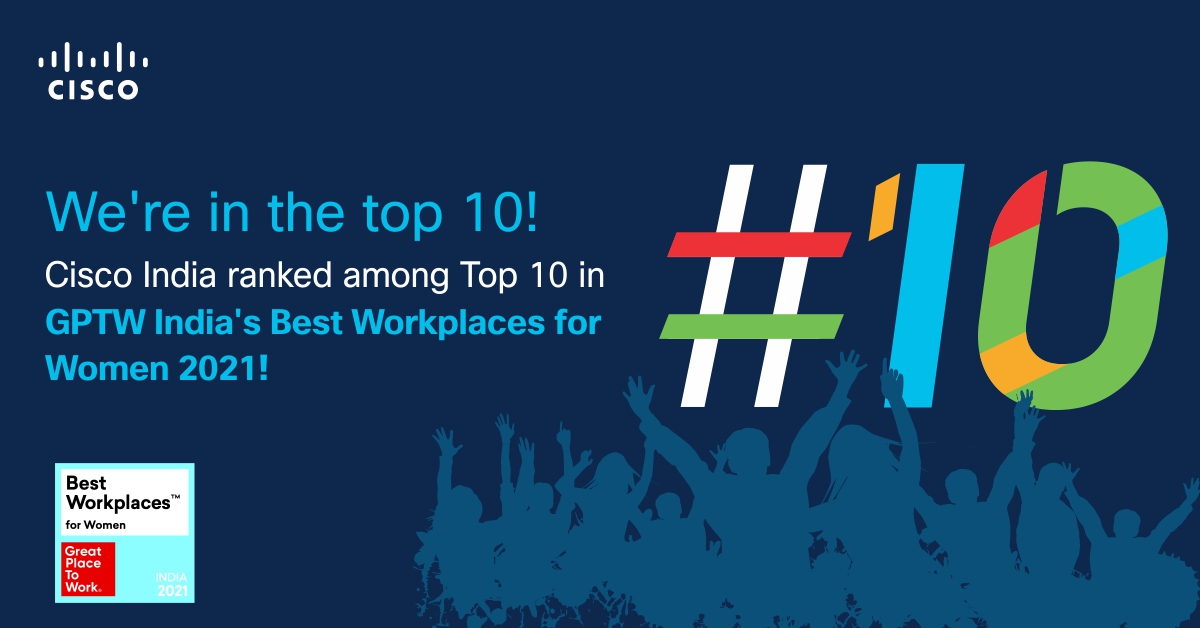 CISCO

We're in the top 10!

Cisco India ranked among Top 10 in GPTW India's Best Workplaces for Women 2021!

#10

Best Workplaces™ for Women

Great Place To Work®

INDIA 2021